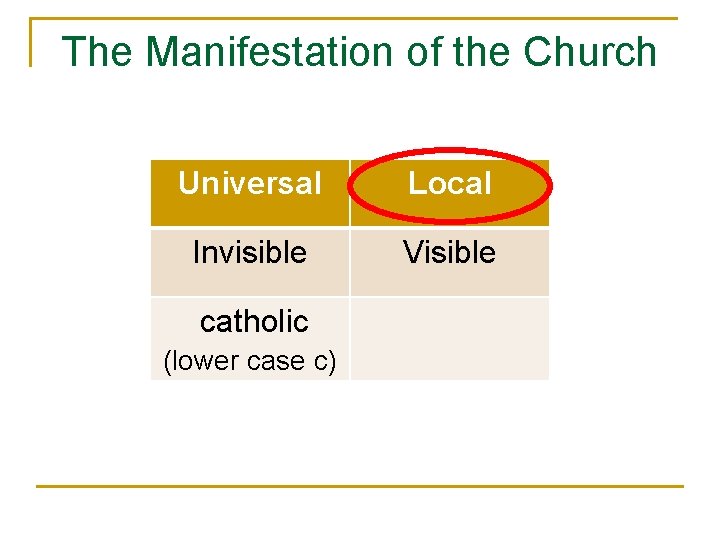 The Manifestation of the Church

| Universal | Local |
|---|---|
| Invisible | Visible |
| catholic (lower case c) | |